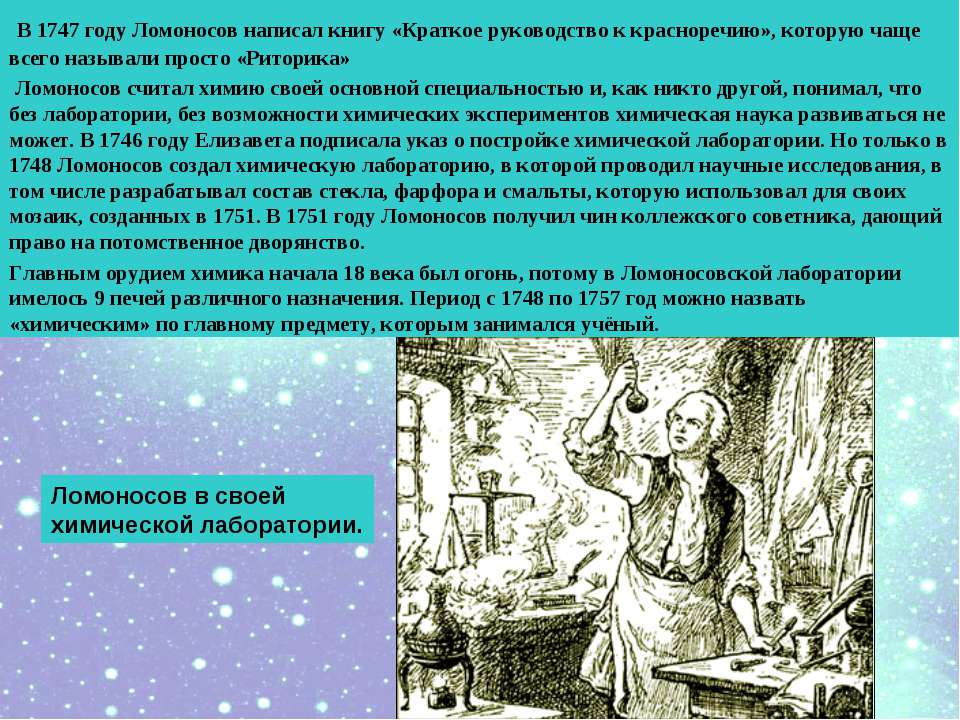 В 1747 году Ломоносов написал книгу «Краткое руководство к красноречию», которую чаще всего называли просто «Риторика»

Ломоносов считал химию своей основной специальностью и, как никто другой, понимал, что без лаборатории, без возможности химических экспериментов химическая наука развиваться не может. В 1746 году Елизавета подписала указ о постройке химической лаборатории. Но только в 1748 Ломоносов создал химическую лабораторию, в которой проводил научные исследования, в том числе разрабатывал состав стекла, фарфора и смальты, которую использовал для своих мозаик, созданных в 1751. В 1751 году Ломоносов получил чин коллежского советника, дающий право на потомственное дворянство.

Главным орудием химика начала 18 века был огонь, потому в Ломоносовской лаборатории имелось 9 печей различного назначения. Период с 1748 по 1757 год можно назвать «химическим» по главному предмету, которым занимался учёный.

Ломоносов в своей химической лаборатории.